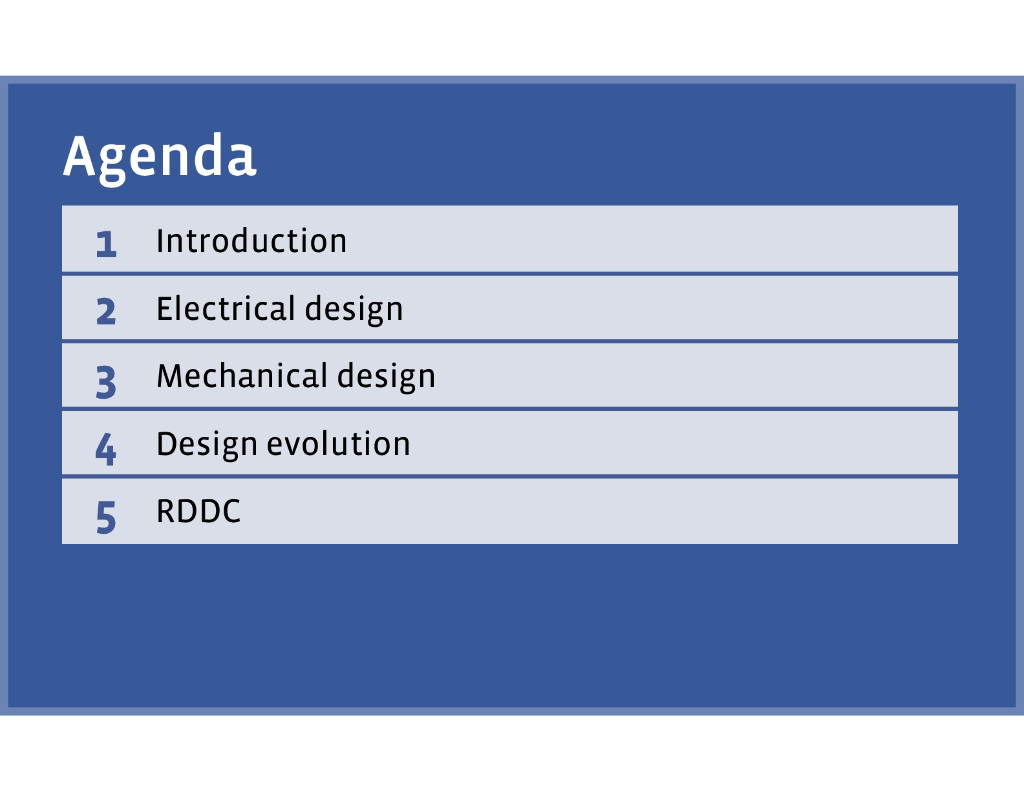 Agenda

1 Introduction

2 Electrical design

3 Mechanical design

4 Design evolution

5 RDDC